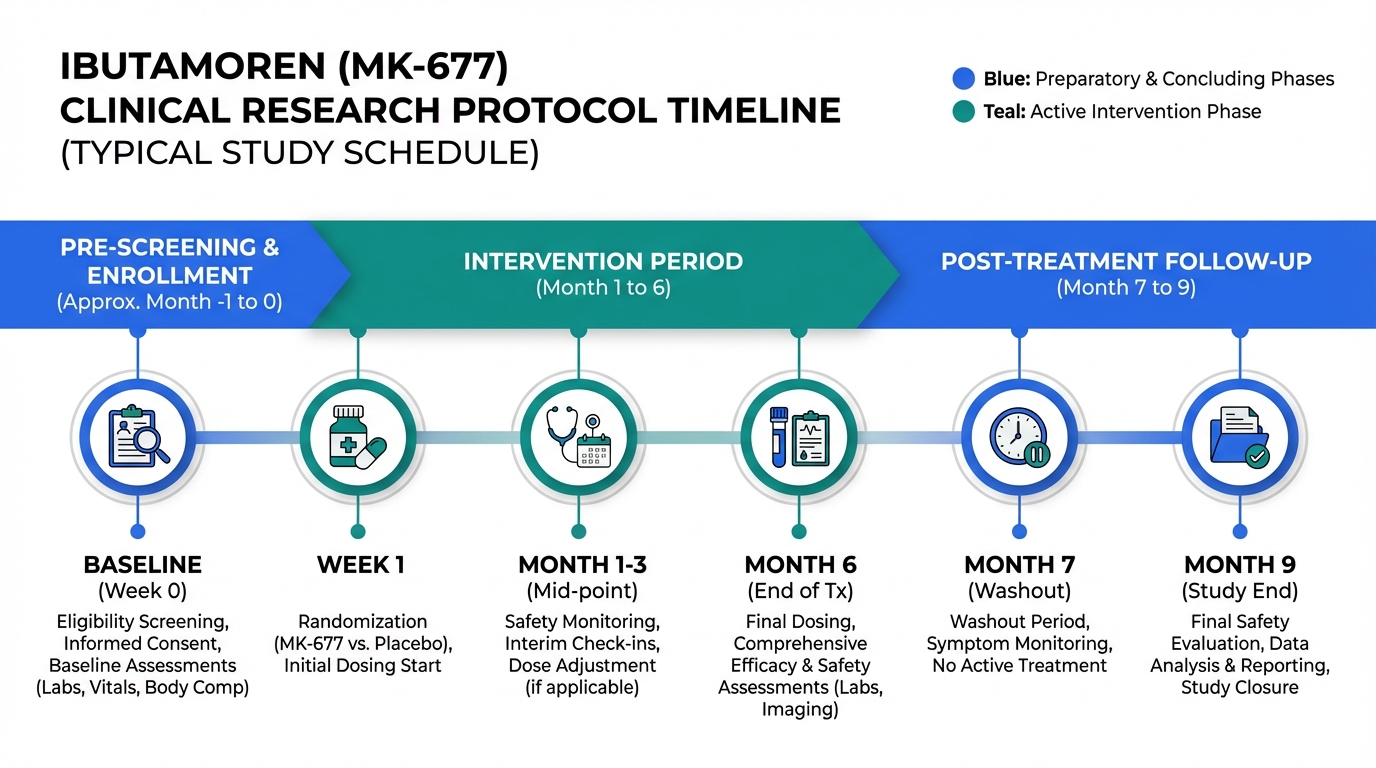 IBUTAMOREN (MK-677)
CLINICAL RESEARCH PROTOCOL TIMELINE
(TYPICAL STUDY SCHEDULE)

Blue: Preparatory & Concluding Phases
Teal: Active Intervention Phase

PRE-SCREENING & ENROLLMENT
(Approx. Month -1 to 0)

INTERVENTION PERIOD
(Month 1 to 6)

POST-TREATMENT FOLLOW-UP
(Month 7 to 9)

BASELINE
(Week 0)
Eligibility Screening, Informed Consent, Baseline Assessments (Labs, Vitals, Body Comp)

WEEK 1
Randomization (MK-677 vs. Placebo), Initial Dosing Start

MONTH 1-3
(Mid-point)
Safety Monitoring, Interim Check-ins, Dose Adjustment (if applicable)

MONTH 6
(End of Tx)
Final Dosing, Comprehensive Efficacy & Safety Assessments (Labs, Imaging)

MONTH 7
(Washout)
Washout Period, Symptom Monitoring, No Active Treatment

MONTH 9
(Study End)
Final Safety Evaluation, Data Analysis & Reporting, Study Closure